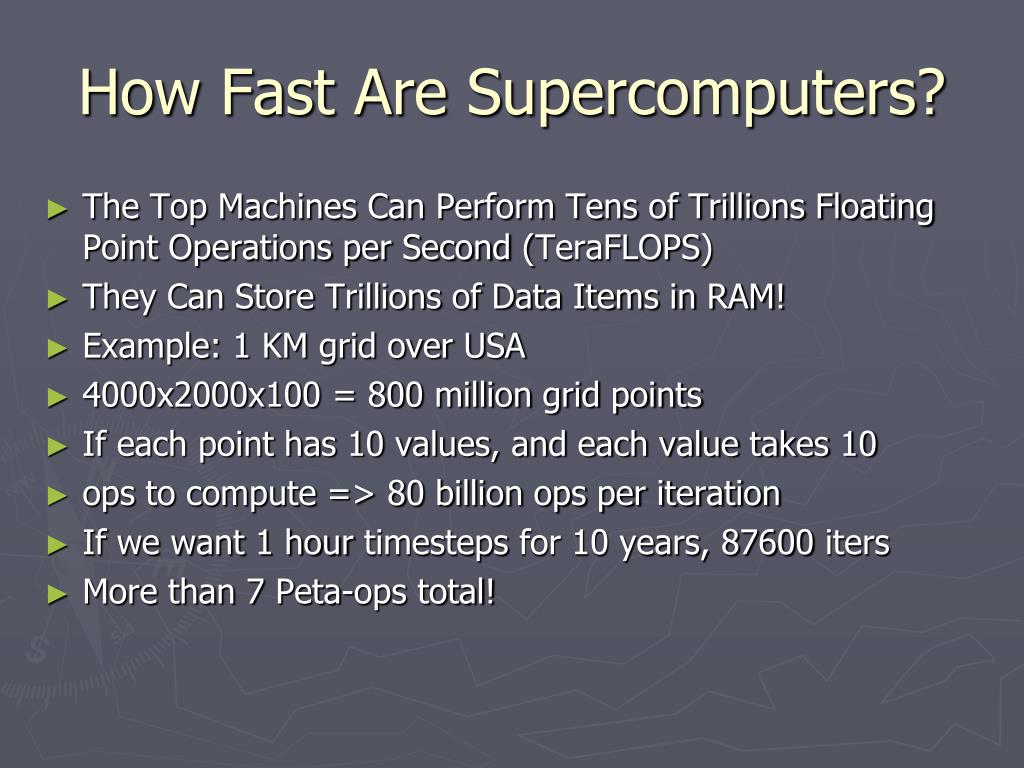 How Fast Are Supercomputers?

► The Top Machines Can Perform Tens of Trillions Floating Point Operations per Second (TeraFLOPS)
► They Can Store Trillions of Data Items in RAM!
► Example: 1 KM grid over USA
► 4000x2000x100 = 800 million grid points
► If each point has 10 values, and each value takes 10
► ops to compute => 80 billion ops per iteration
► If we want 1 hour timesteps for 10 years, 87600 iters
► More than 7 Peta-ops total!